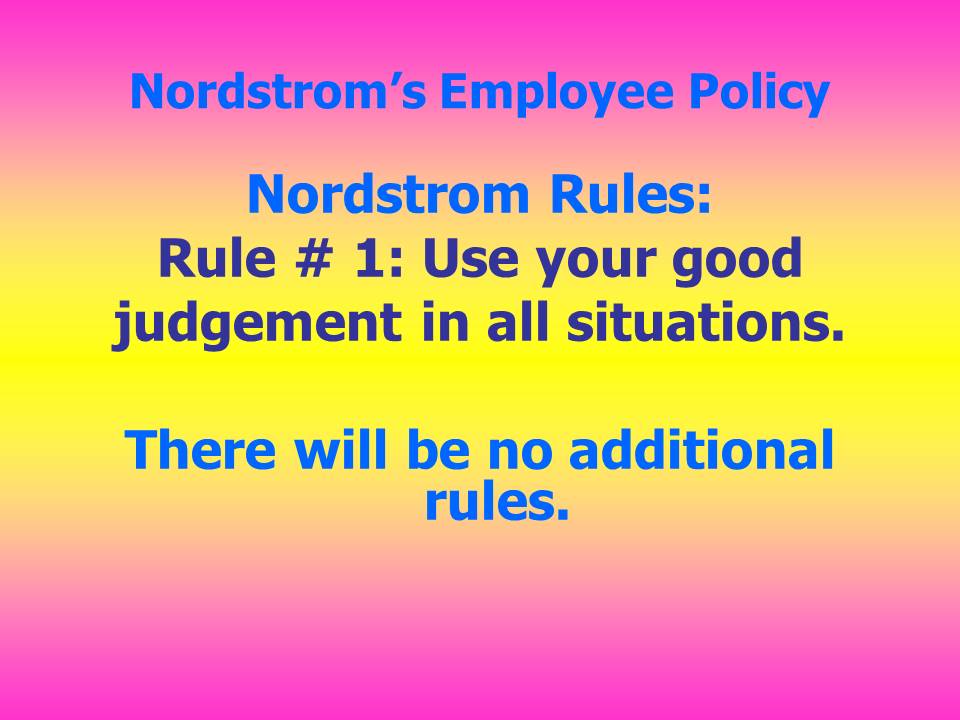 Nordstrom's Employee Policy

Nordstrom Rules:

Rule # 1: Use your good judgement in all situations.

There will be no additional rules.